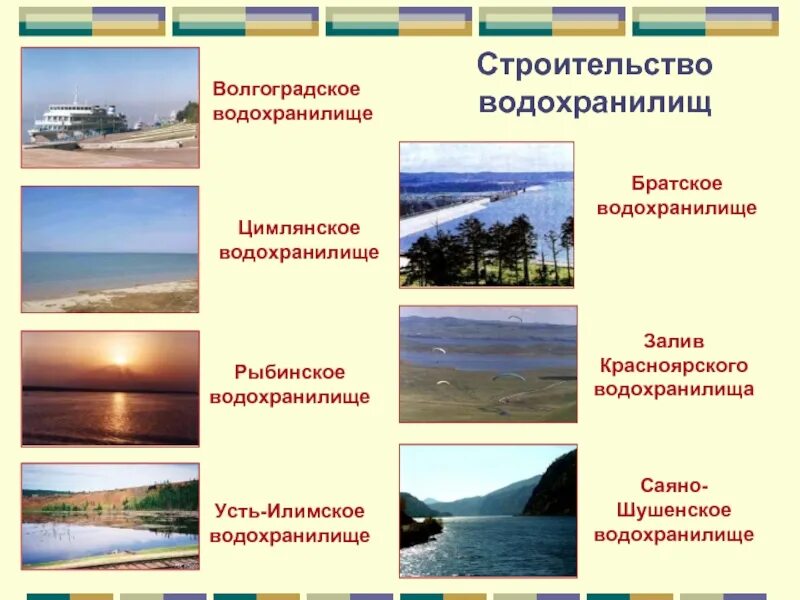 Строительство водохранилищ

Волгоградское водохранилище

Цимлянское водохранилище

Рыбинское водохранилище

Усть-Илимское водохранилище

Братское водохранилище

Залив Красноярского водохранилища

Саяно-Шушенское водохранилище